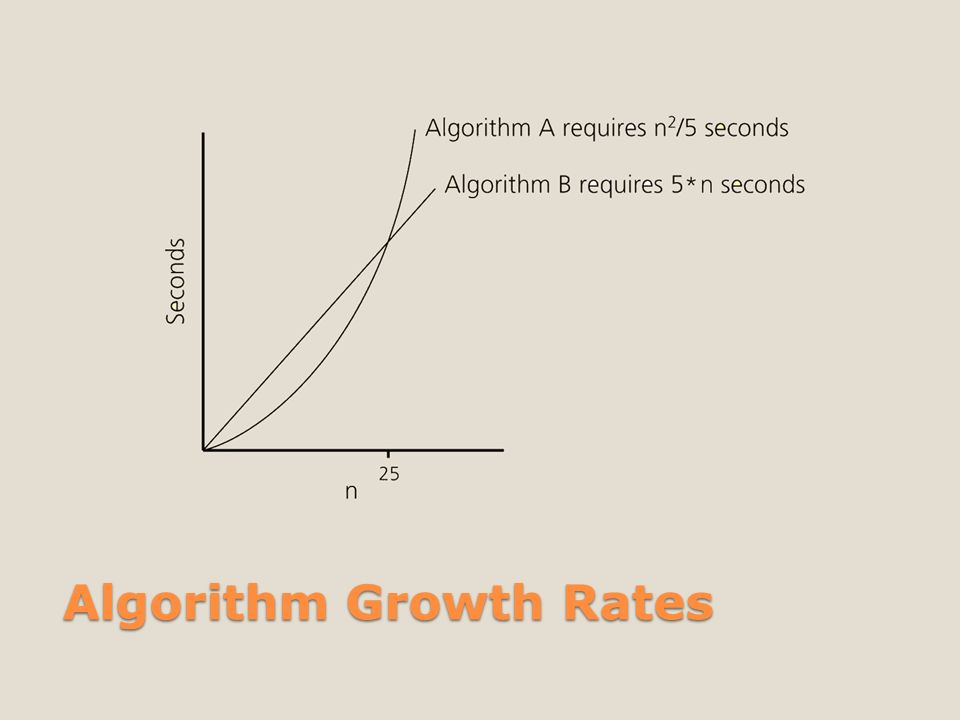 Algorithm A requires $n^2/5$ seconds

Algorithm B requires $5*n$ seconds

Seconds

25

n

Algorithm Growth Rates